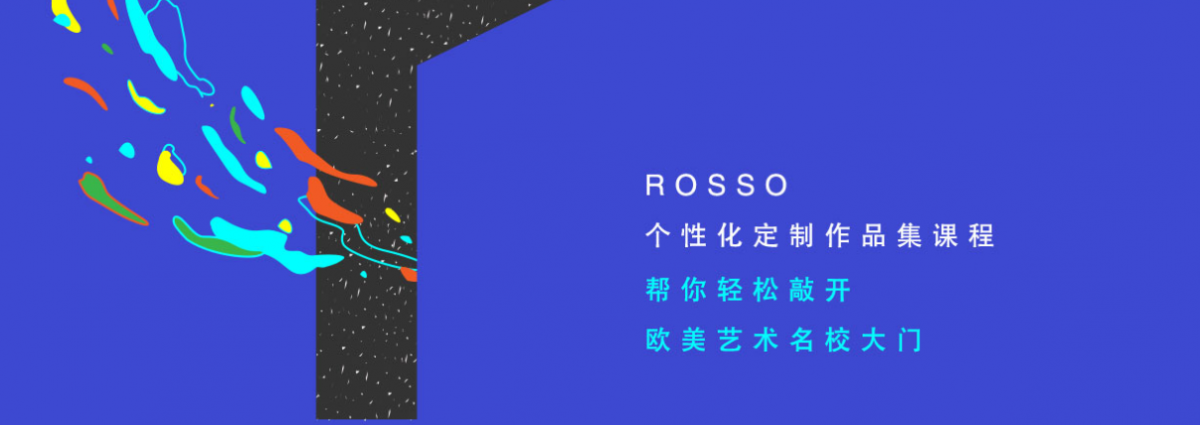 ROSSO
个性化定制作品集课程
帮你轻松敲开
欧美艺术名校大门